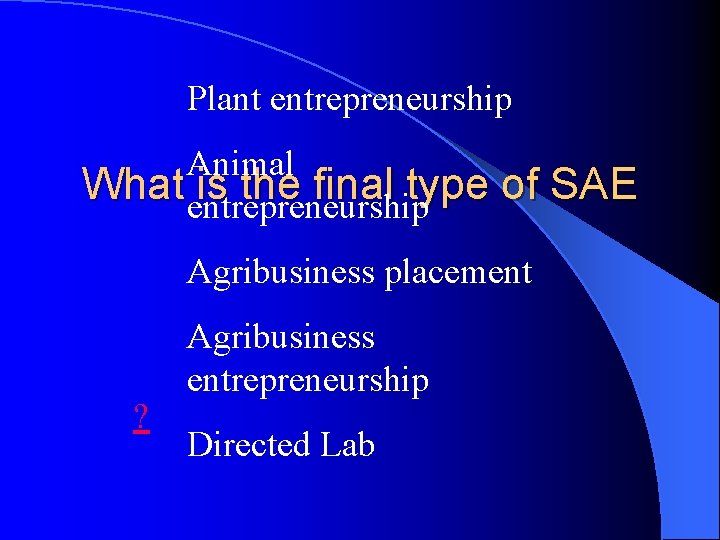 What is the final type of SAE

Plant entrepreneurship

Animal entrepreneurship

Agribusiness placement

Agribusiness entrepreneurship

?

Directed Lab